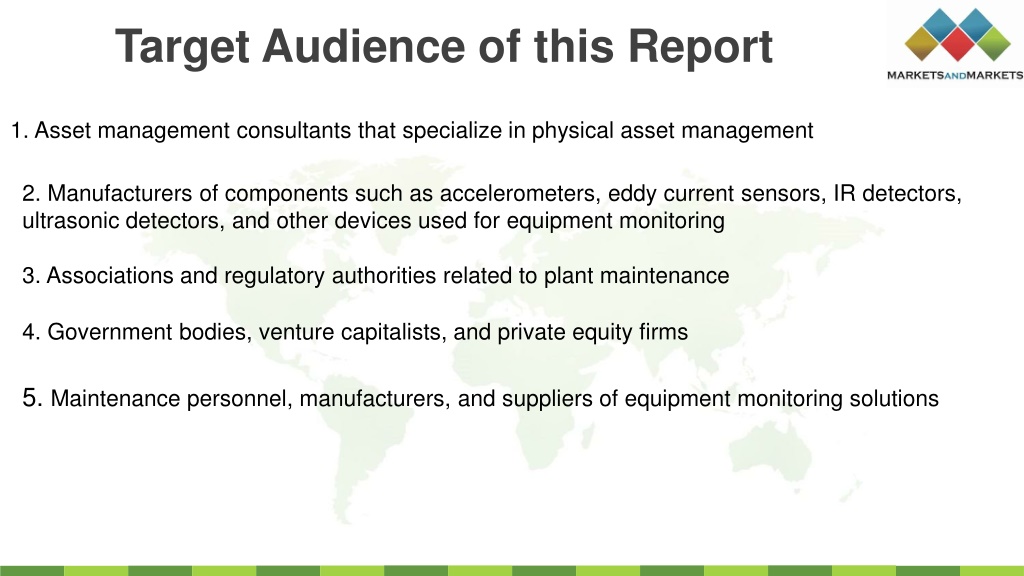 Target Audience of this Report

MARKETSANDMARKETS

1. Asset management consultants that specialize in physical asset management

2. Manufacturers of components such as accelerometers, eddy current sensors, IR detectors, ultrasonic detectors, and other devices used for equipment monitoring

3. Associations and regulatory authorities related to plant maintenance

4. Government bodies, venture capitalists, and private equity firms

5. Maintenance personnel, manufacturers, and suppliers of equipment monitoring solutions